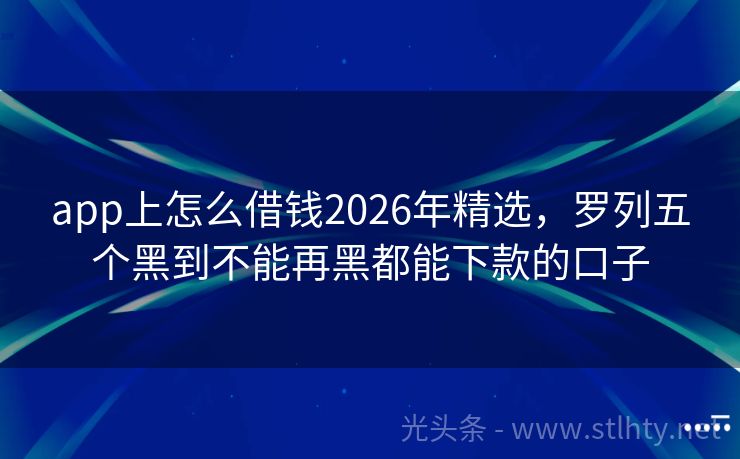 app上怎么借钱2026年精选，罗列五个黑到不能再黑都能下款的口子

光头条 - www.stlhty.net